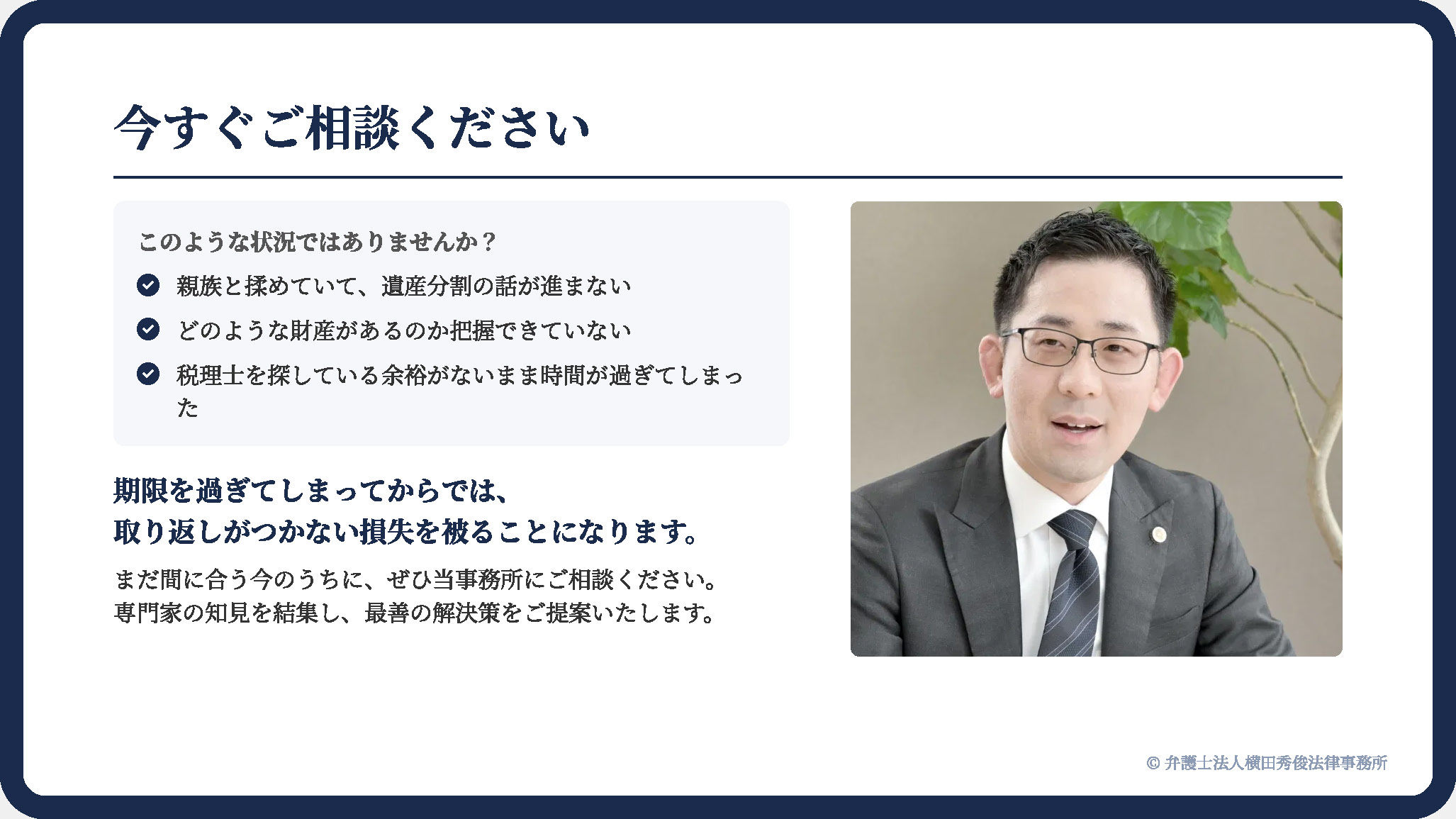 今すぐご相談ください

このような状況ではありませんか？

親族と揉めていて、遺産分割の話が進まない

どのような財産があるのか把握できていない

税理士を探している余裕がないまま時間が過ぎてしまった

期限を過ぎてしまってからでは、
取り返しがつかない損失を被ることになります。

まだ間に合う今のうちに、ぜひ当事務所にご相談ください。
専門家の知見を結集し、最善の解決策をご提案いたします。

© 弁護士法人横田秀俊法律事務所